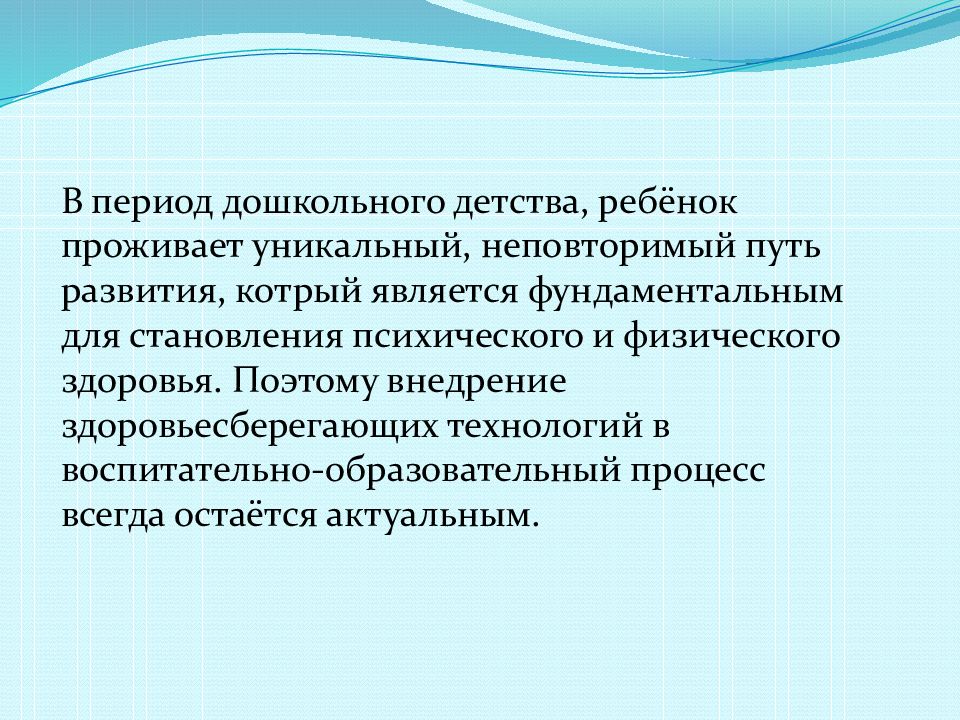 В период дошкольного детства, ребёнок проживает уникальный, неповторимый путь развития, котрый является фундаментальным для становления психического и физического здоровья. Поэтому внедрение здоровьесберегающих технологий в воспитательно-образовательный процесс всегда остаётся актуальным.